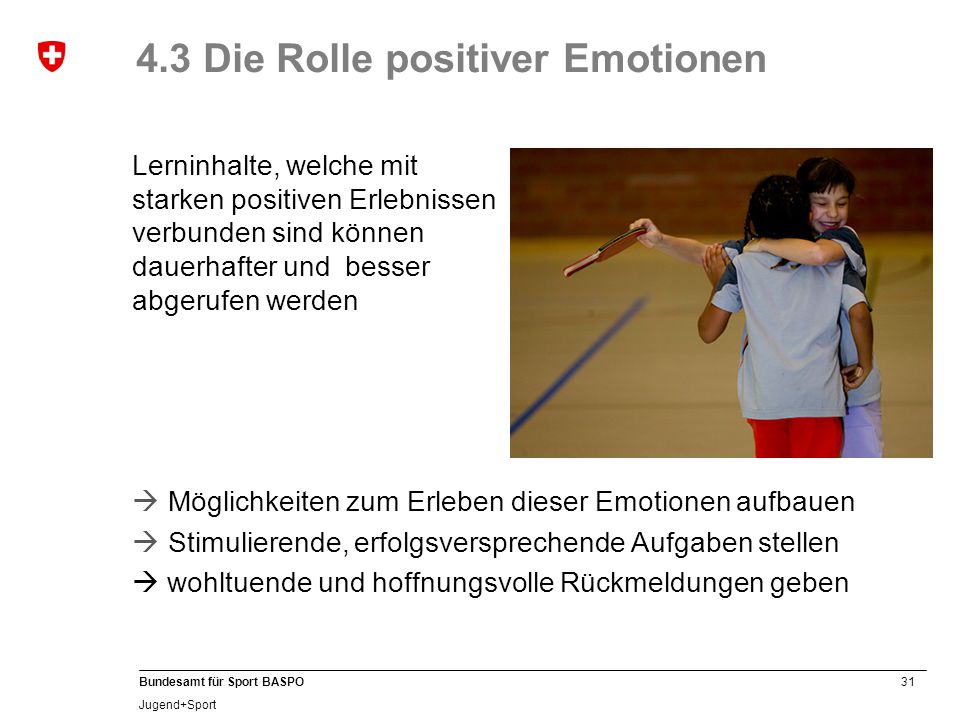 4.3 Die Rolle positiver Emotionen

Lerninhalte, welche mit starken positiven Erlebnissen verbunden sind können dauerhafter und besser abgerufen werden

→ Möglichkeiten zum Erleben dieser Emotionen aufbauen
→ Stimulierende, erfolgsversprechende Aufgaben stellen
→ wohltuende und hoffnungsvolle Rückmeldungen geben

Bundesamt für Sport BASPO
Jugend+Sport

31